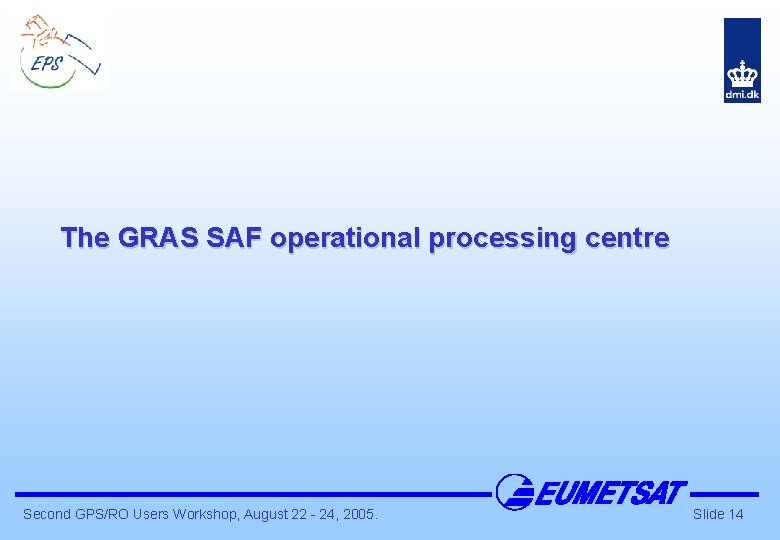 EPS

dmi.dk

The GRAS SAF operational processing centre

EUMETSAT

Second GPS/RO Users Workshop, August 22 - 24, 2005.

Slide 14